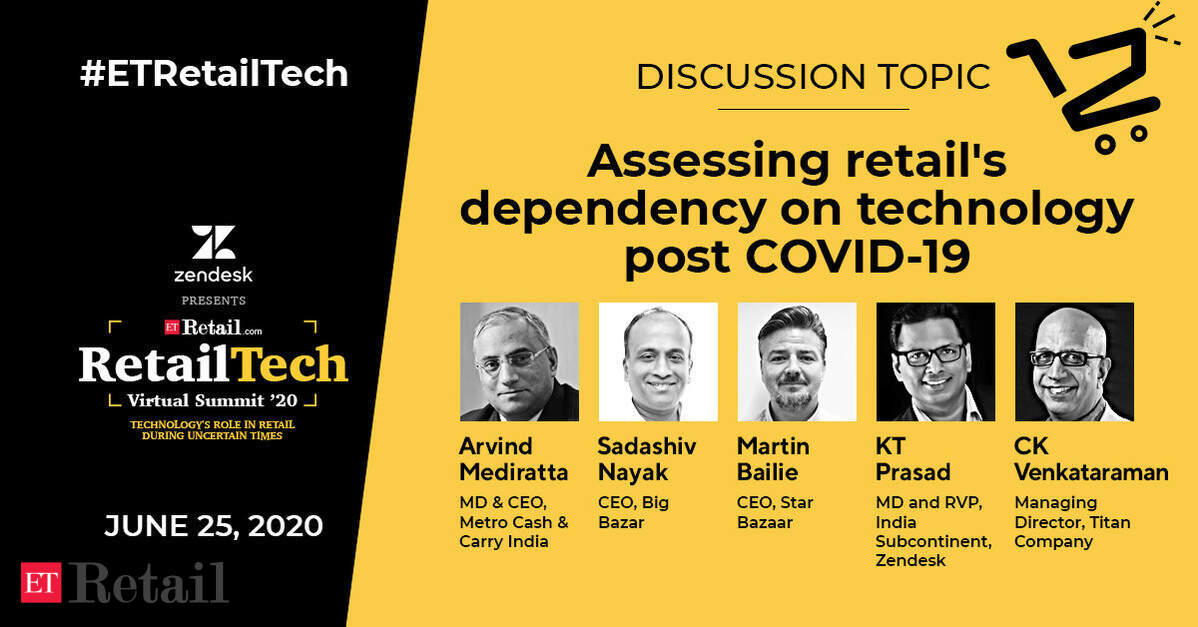 #ETRetailTech

zendesk
PRESENTS
ET Retail.com
RetailTech
Virtual Summit '20
TECHNOLOGY'S ROLE IN RETAIL DURING UNCERTAIN TIMES

JUNE 25, 2020

ET Retail

DISCUSSION TOPIC

Assessing retail's dependency on technology post COVID-19

Arvind Mediratta
MD & CEO, Metro Cash & Carry India

Sadashiv Nayak
CEO, Big Bazar

Martin Bailie
CEO, Star Bazaar

KT Prasad
MD and RVP, India Subcontinent, Zendesk

CK Venkataraman
Managing Director, Titan Company